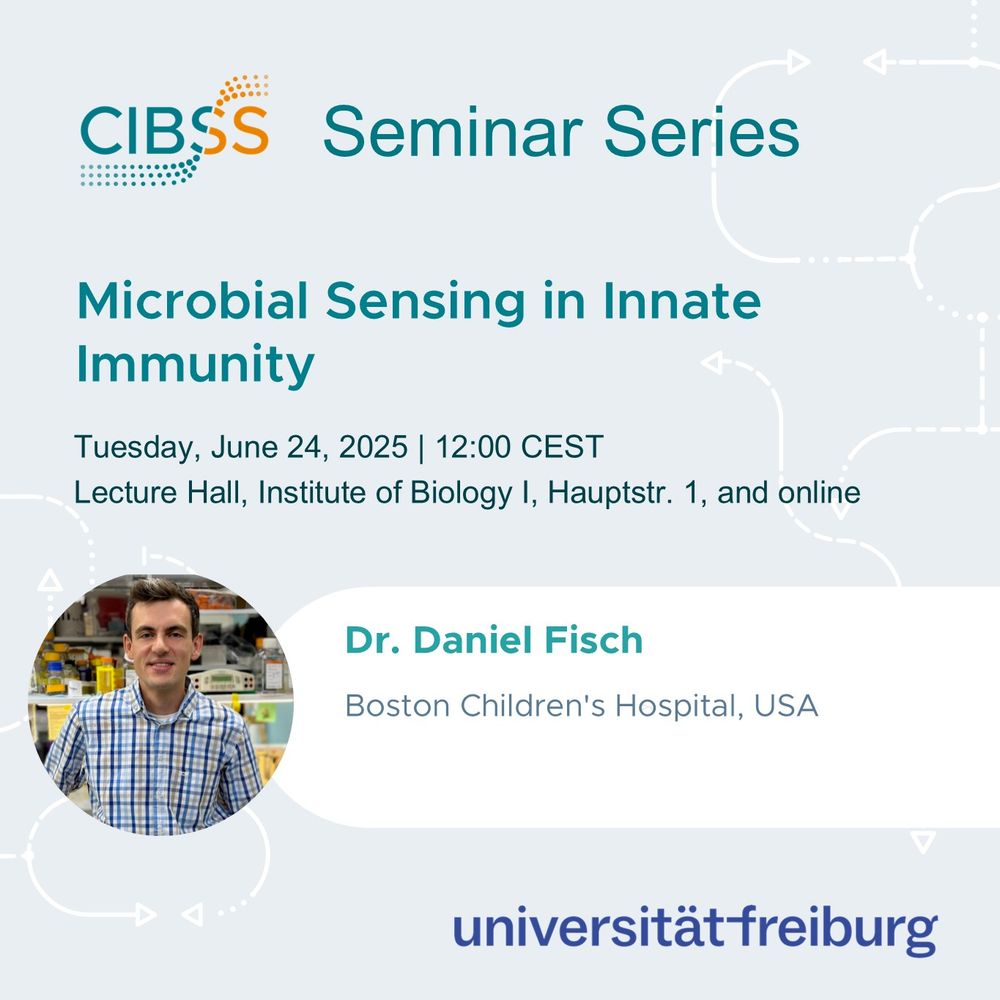 CIBSS Seminar Series

Microbial Sensing in Innate Immunity

Tuesday, June 24, 2025 | 12:00 CEST
Lecture Hall, Institute of Biology I, Hauptstr. 1, and online

Dr. Daniel Fisch

Boston Children's Hospital, USA

universität freiburg